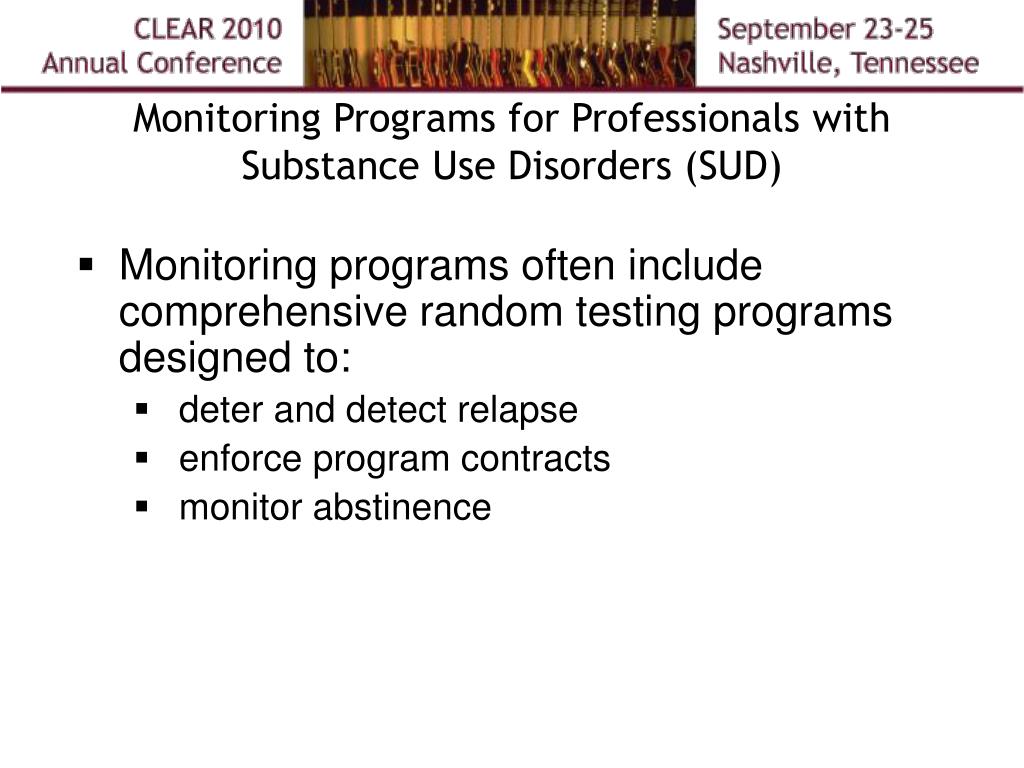 CLEAR 2010
Annual Conference

September 23-25
Nashville, Tennessee

Monitoring Programs for Professionals with Substance Use Disorders (SUD)

▪ Monitoring programs often include comprehensive random testing programs designed to:
▪ deter and detect relapse
▪ enforce program contracts
▪ monitor abstinence